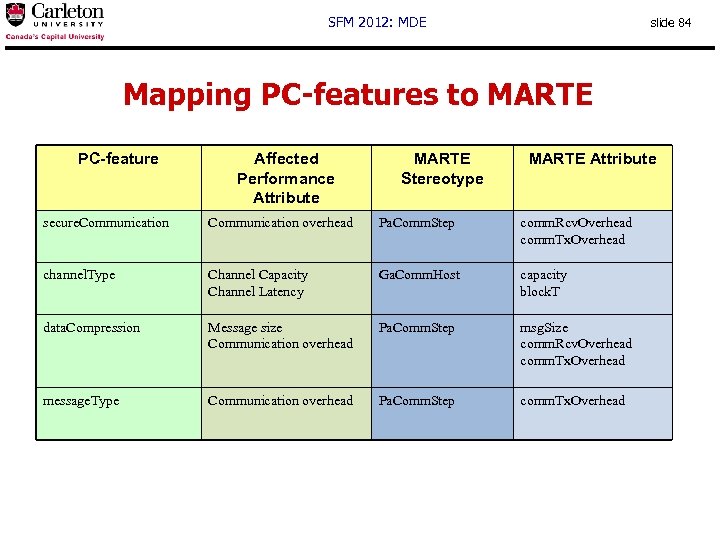 Carleton
UNIVERSITY
Canada's Capital University

SFM 2012: MDE

slide 84

Mapping PC-features to MARTE

| PC-feature | Affected Performance Attribute | MARTE Stereotype | MARTE Attribute |
|---|---|---|---|
| secureCommunication | Communication overhead | PaCommStep | commRcvOverhead commTxOverhead |
| channelType | Channel Capacity Channel Latency | GaCommHost | capacity blockT |
| dataCompression | Message size Communication overhead | PaCommStep | msgSize commRcvOverhead commTxOverhead |
| messageType | Communication overhead | PaCommStep | commTxOverhead |